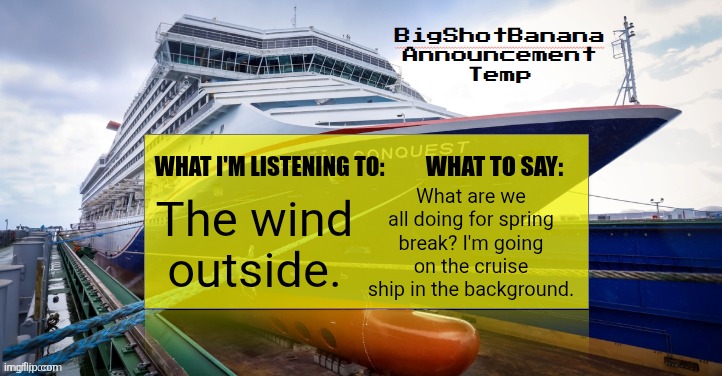 BigShotBanana Announcement Temp

CONQUEST

WHAT I'M LISTENING TO:

The wind outside.

WHAT TO SAY:

What are we all doing for spring break? I'm going on the cruise ship in the background.

imgflip.com